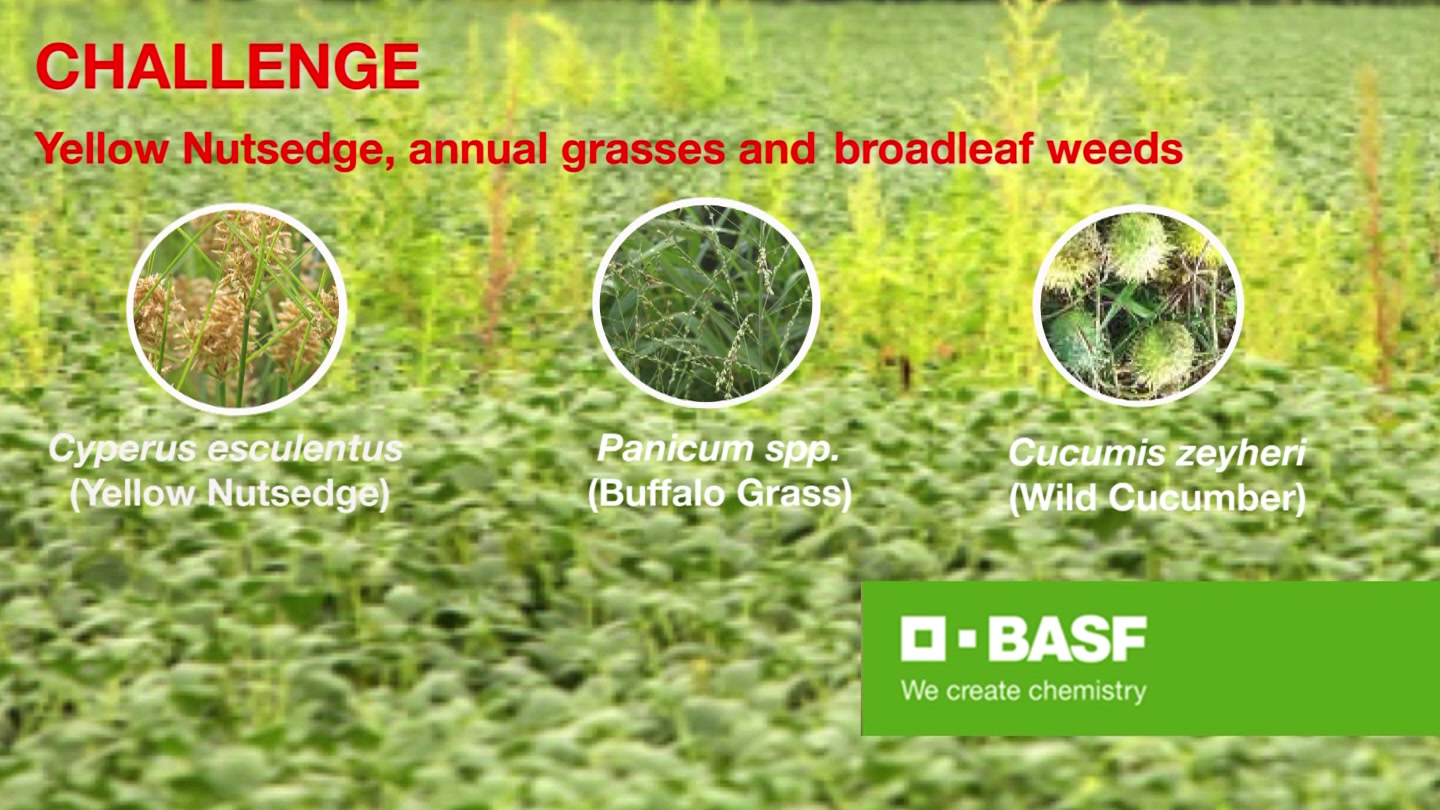 CHALLENGE

Yellow Nutsedge, annual grasses and broadleaf weeds

Cyperus esculentus
(Yellow Nutsedge)

Panicum spp.
(Buffalo Grass)

Cucumis zeyheri
(Wild Cucumber)

BASF
We create chemistry